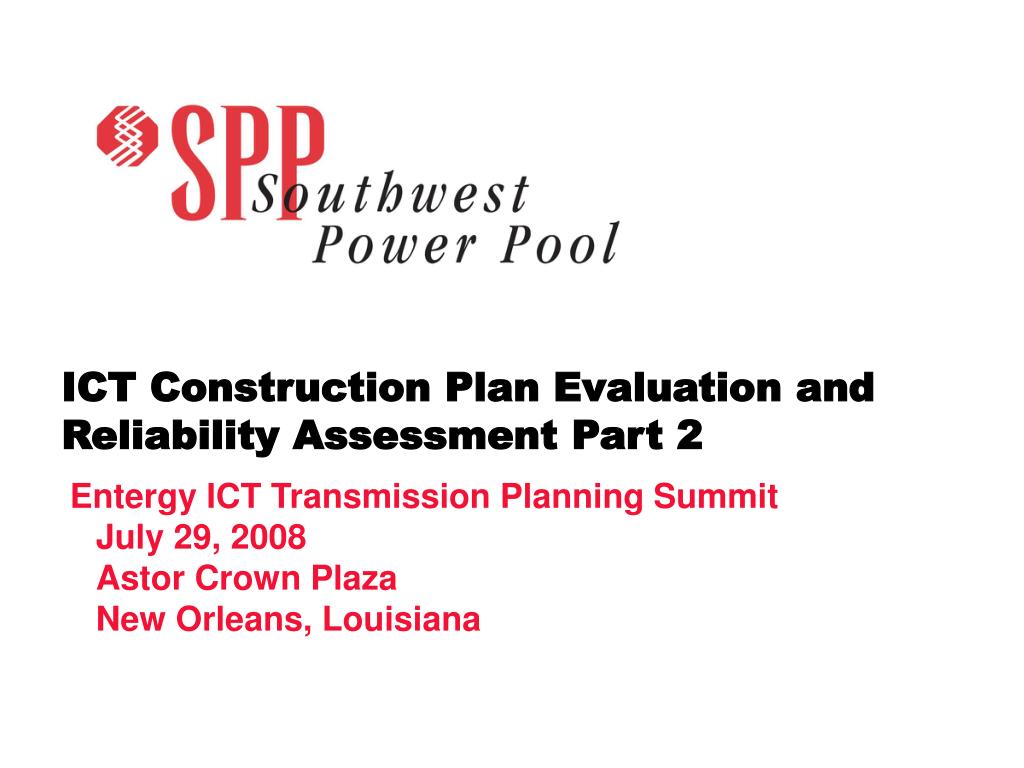 SPP Southwest Power Pool

ICT Construction Plan Evaluation and Reliability Assessment Part 2

Entergy ICT Transmission Planning Summit
July 29, 2008
Astor Crown Plaza
New Orleans, Louisiana